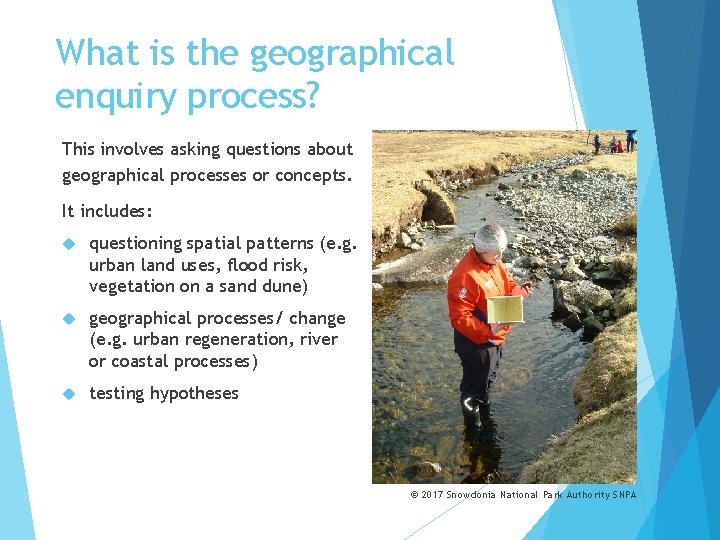 What is the geographical enquiry process?

This involves asking questions about geographical processes or concepts.

It includes:

questioning spatial patterns (e.g. urban land uses, flood risk, vegetation on a sand dune)

geographical processes/ change (e.g. urban regeneration, river or coastal processes)

testing hypotheses

© 2017 Snowdonia National Park Authority SNPA